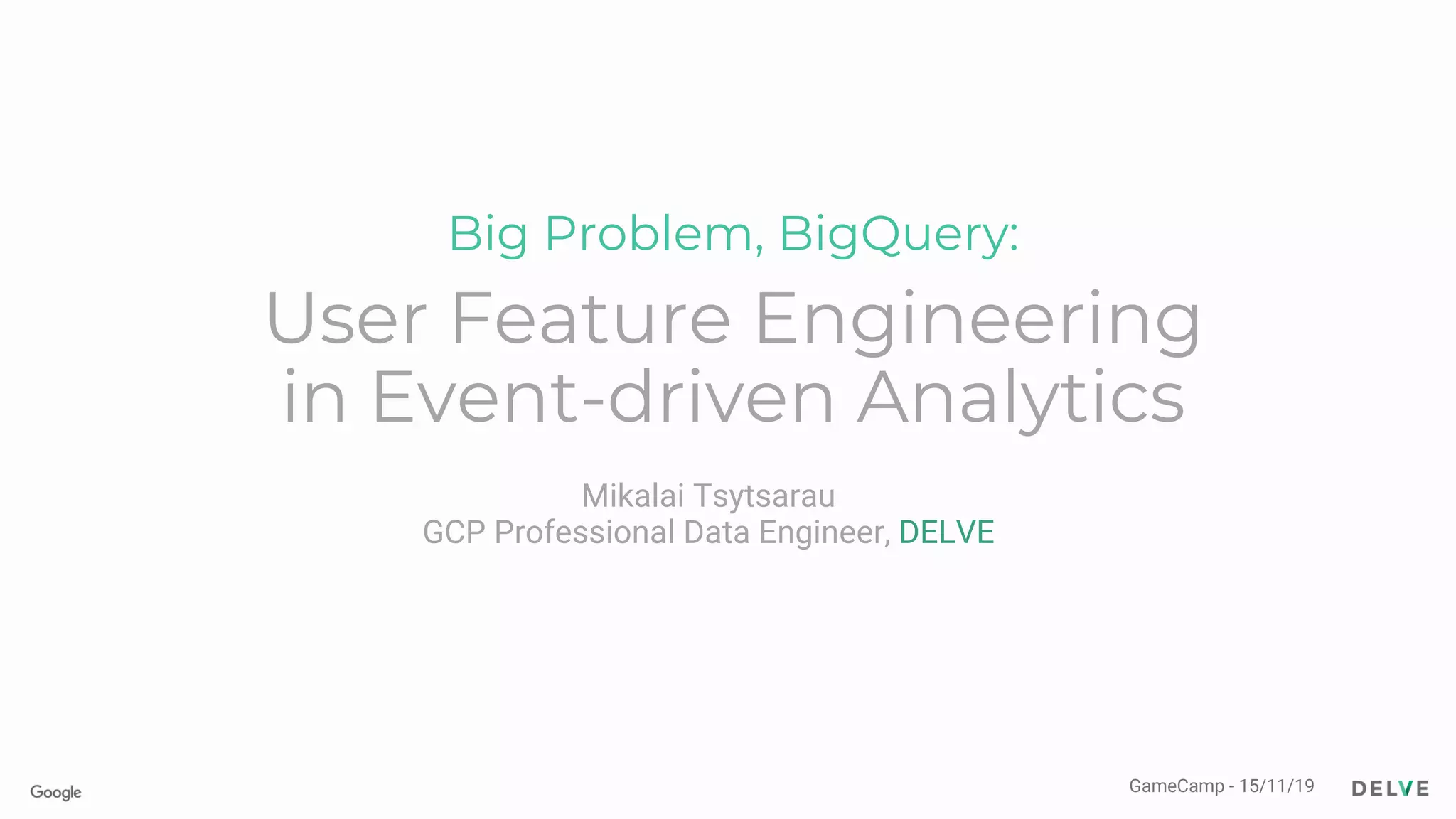 Big Problem, BigQuery:

User Feature Engineering in Event-driven Analytics

Mikalai Tsytsarau
GCP Professional Data Engineer, DELVE

Google

GameCamp - 15/11/19

DELVE